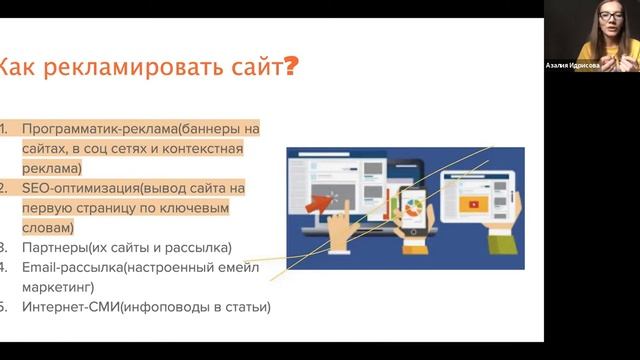 Как рекламировать сайт?

1. Программатик-реклама(баннеры на сайтах, в соц сетях и контекстная реклама)
2. SEO-оптимизация(вывод сайта на первую страницу по ключевым словам)
3. Партнеры(их сайты и рассылка)
4. Email-рассылка(настроенный емейл маркетинг)
5. Интернет-СМИ(инфоповоды в статьи)

Азалия Идрисова